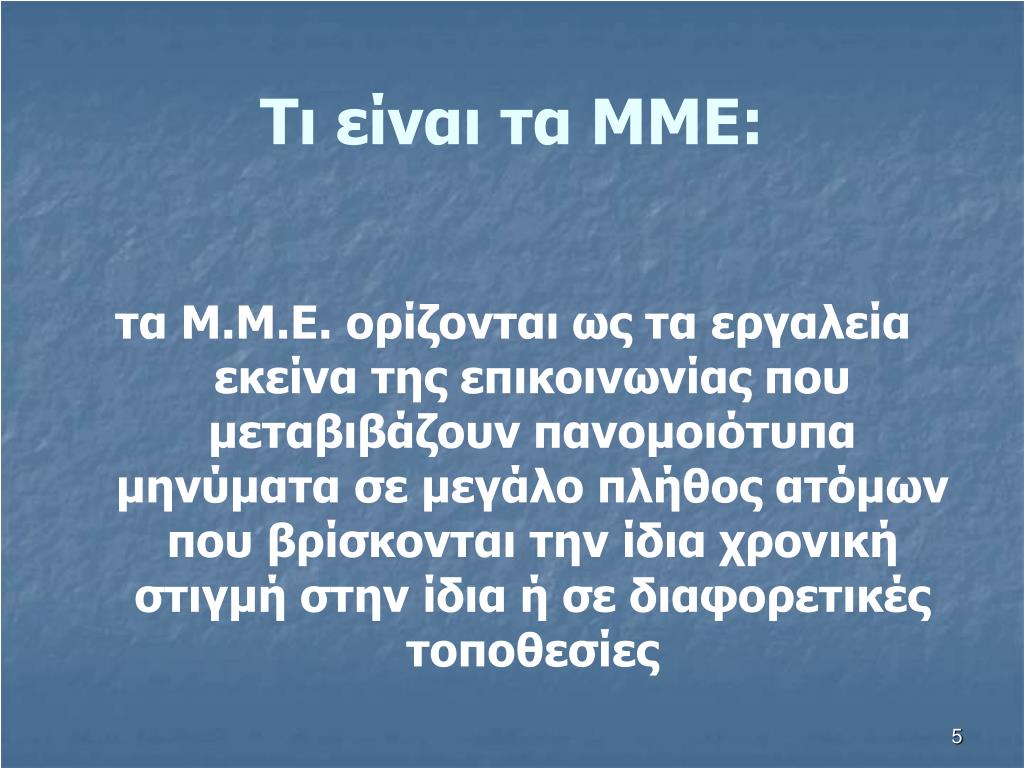 Τι είναι τα ΜΜΕ:

τα Μ.Μ.Ε. ορίζονται ως τα εργαλεία εκείνα της επικοινωνίας που μεταβιβάζουν πανομοιότυπα μηνύματα σε μεγάλο πλήθος ατόμων που βρίσκονται την ίδια χρονική στιγμή στην ίδια ή σε διαφορετικές τοποθεσίες

5